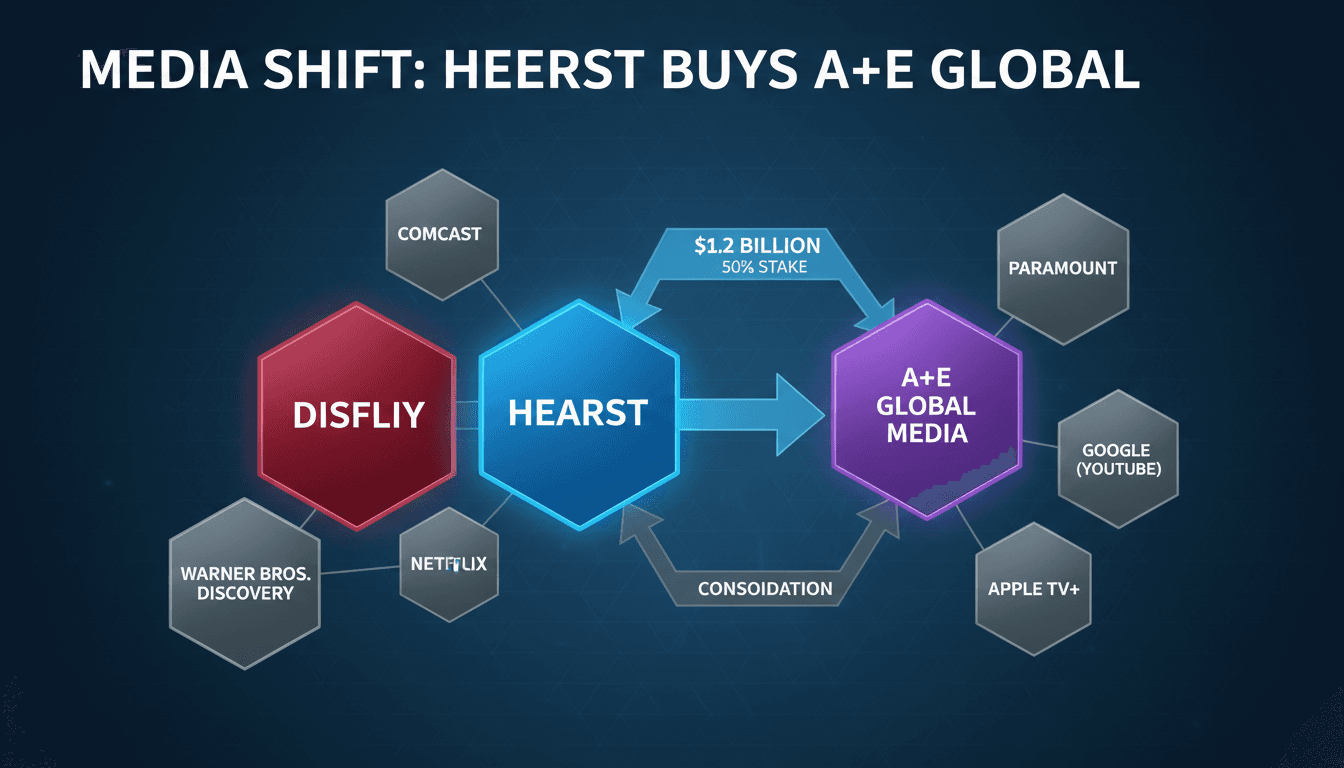 MEDIA SHIFT: HEERST BUYS A+E GLOBAL

COMCAST

$1.2 BILLION
50% STAKE

PARAMOUNT

DISFLIY

HEARST

A+E GLOBAL MEDIA

GOOGLE (YOUTUBE)

WARNER BROS. DISCOVERY

NETFLIX

CONSOIDATION

APPLE TV+